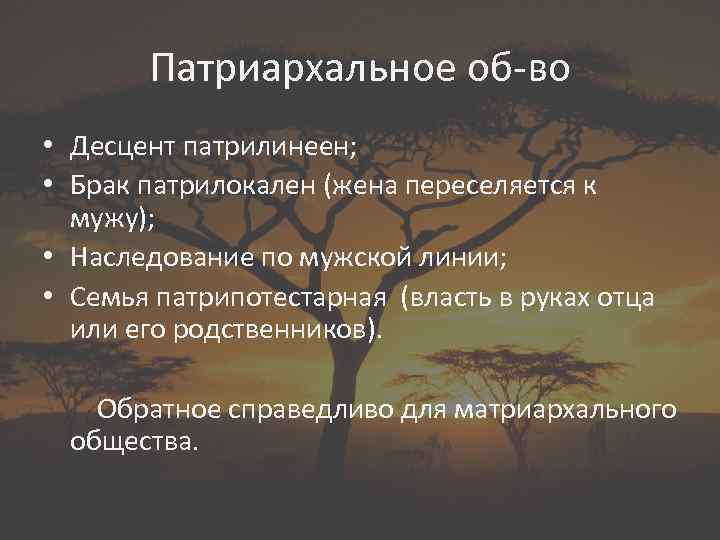 Патриархальное об-во

• Десцент патрилинеен;
• Брак патрилокален (жена переселяется к мужу);
• Наследование по мужской линии;
• Семья патрипотестарная (власть в руках отца или его родственников).

Обратное справедливо для матриархального общества.